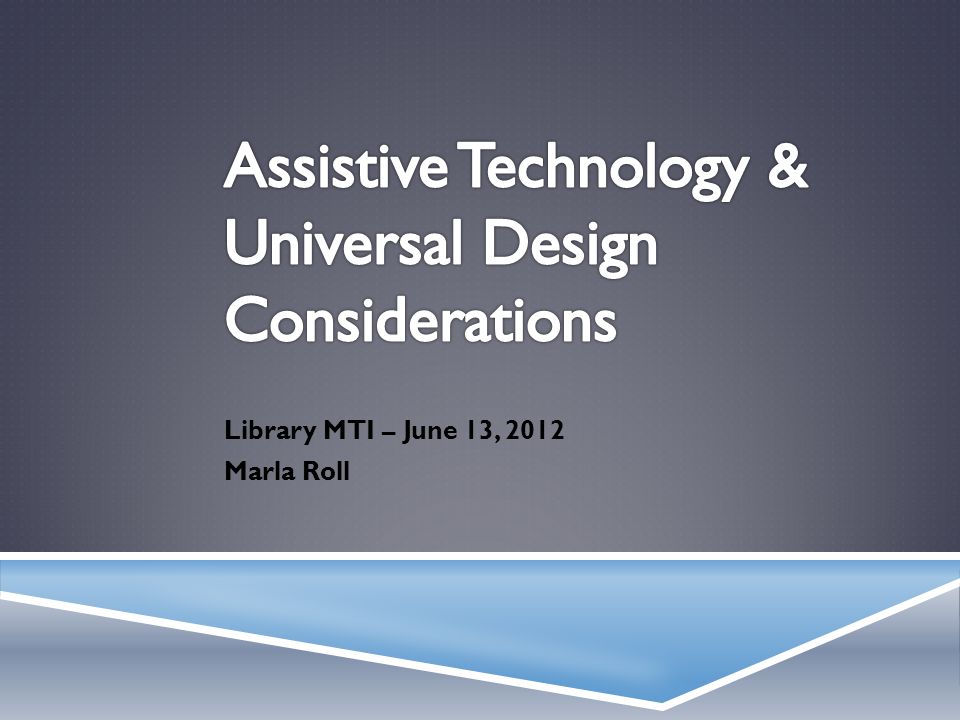 Assistive Technology & Universal Design Considerations

Library MTI – June 13, 2012
Marla Roll